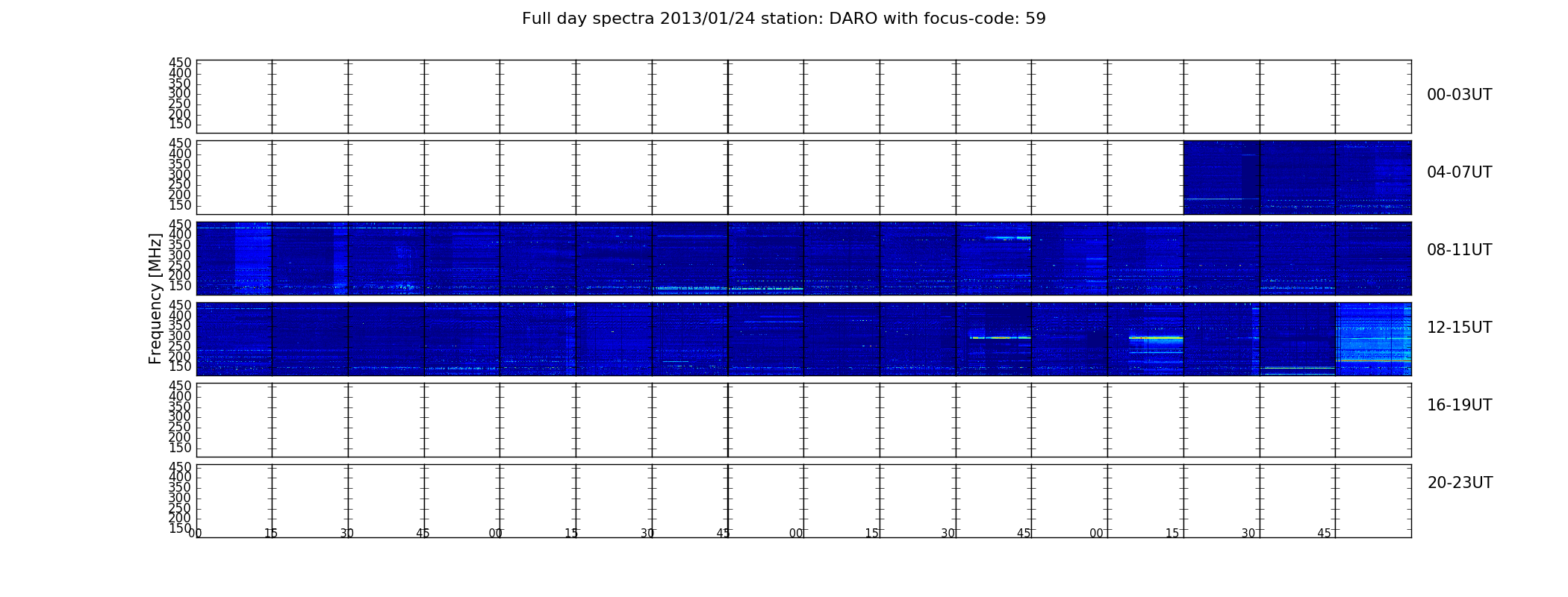 Full day spectra 2013/01/24 station: DARO with focus-code: 59

Frequency [MHz]

450
400
350
300
250
200
150
00-03UT

450
400
350
300
250
200
150
04-07UT

450
400
350
300
250
200
150
08-11UT

450
400
350
300
250
200
150
12-15UT

450
400
350
300
250
200
150
16-19UT

450
400
350
300
250
200
150
20-23UT

00 15 30 45 00 15 30 45 00 15 30 45 00 15 30 45